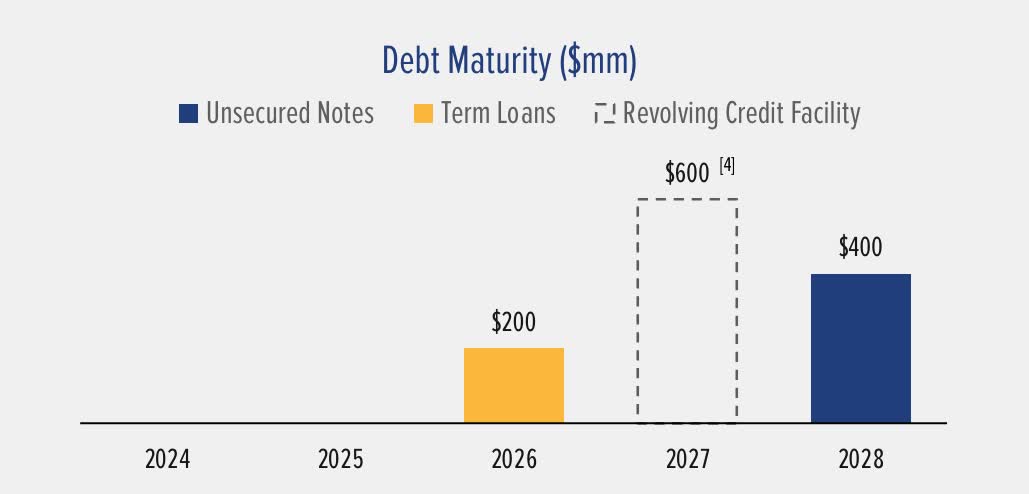 Debt Maturity ($mm)

Unsecured Notes
Term Loans
Revolving Credit Facility

$600 [4]
$400
$200

2024
2025
2026
2027
2028